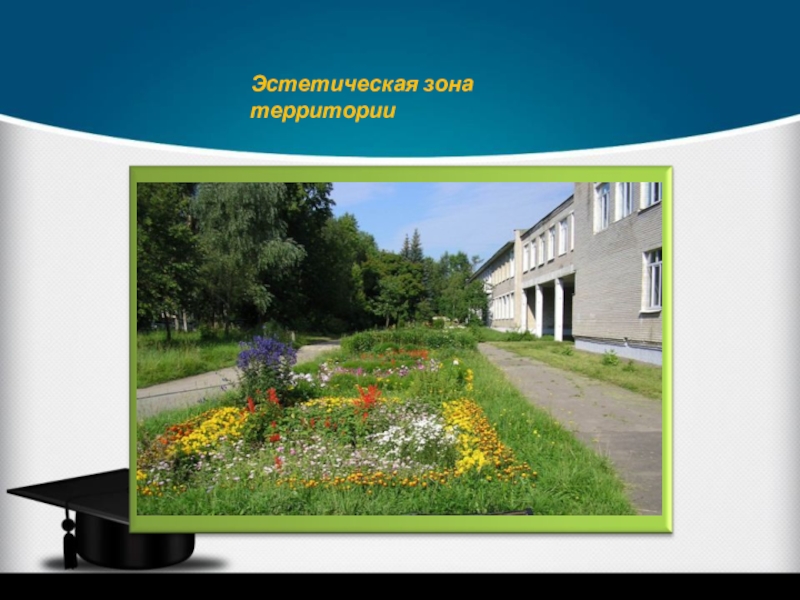 Эстетическая зона территории